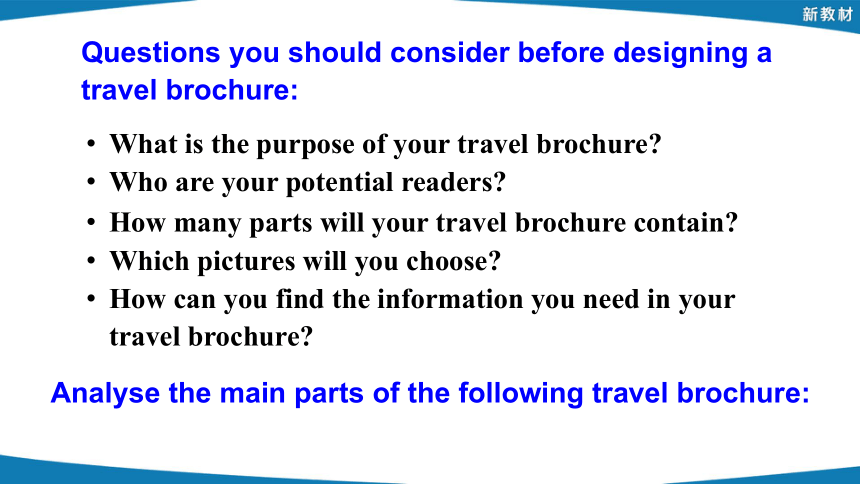 新教材

Questions you should consider before designing a travel brochure:

• What is the purpose of your travel brochure?
• Who are your potential readers?
• How many parts will your travel brochure contain?
• Which pictures will you choose?
• How can you find the information you need in your travel brochure?

Analyse the main parts of the following travel brochure: